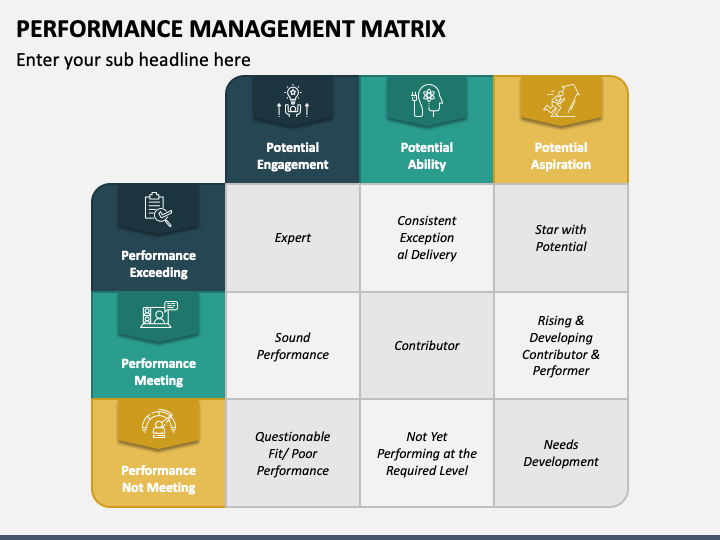 PERFORMANCE MANAGEMENT MATRIX

Enter your sub headline here

| | Potential Engagement | Potential Ability | Potential Aspiration |
|---|---|---|---|
| Performance Exceeding | Expert | Consistent Exception al Delivery | Star with Potential |
| Performance Meeting | Sound Performance | Contributor | Rising & Developing Contributor & Performer |
| Performance Not Meeting | Questionable Fit/ Poor Performance | Not Yet Performing at the Required Level | Needs Development |